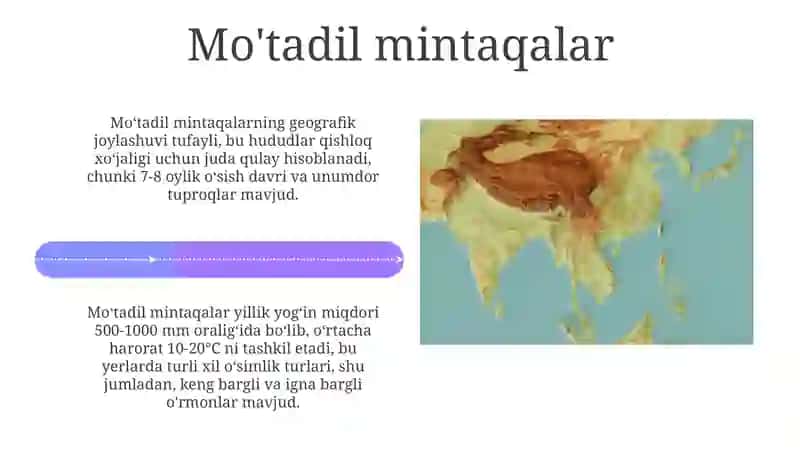 Mo'tadil mintaqalar

Mo‘tadil mintaqalarning geografik joylashuvi tufayli, bu hududlar qishloq xo‘jaligi uchun juda qulay hisoblanadi, chunki 7-8 oylik o‘sish davri va unumdor tuproqlar mavjud.

Mo‘tadil mintaqalar yillik yog‘in miqdori 500-1000 mm oralig‘ida bo‘lib, o‘rtacha harorat 10-20°C ni tashkil etadi, bu yerlarda turli xil o‘simlik turlari, shu jumladan, keng bargli va igna bargli o‘rmonlar mavjud.